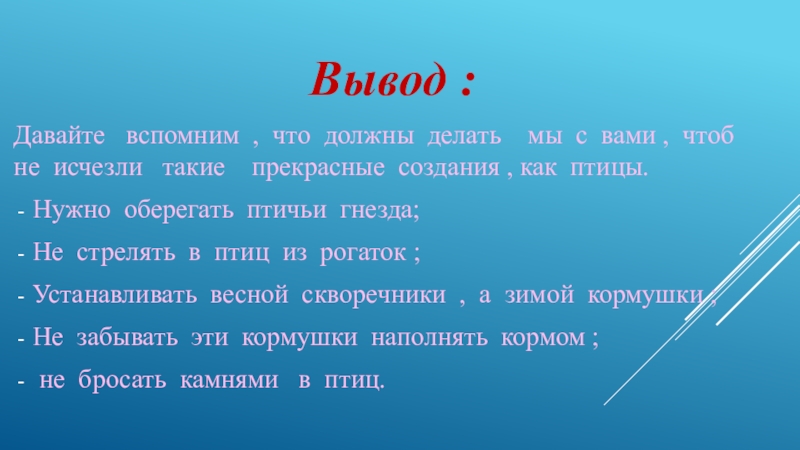 Вывод :

Давайте вспомним , что должны делать мы с вами , чтоб не исчезли такие прекрасные создания , как птицы.

- Нужно оберегать птичьи гнезда;

- Не стрелять в птиц из рогаток ;

- Устанавливать весной скворечники , а зимой кормушки ;

- Не забывать эти кормушки наполнять кормом ;

- не бросать камнями в птиц.